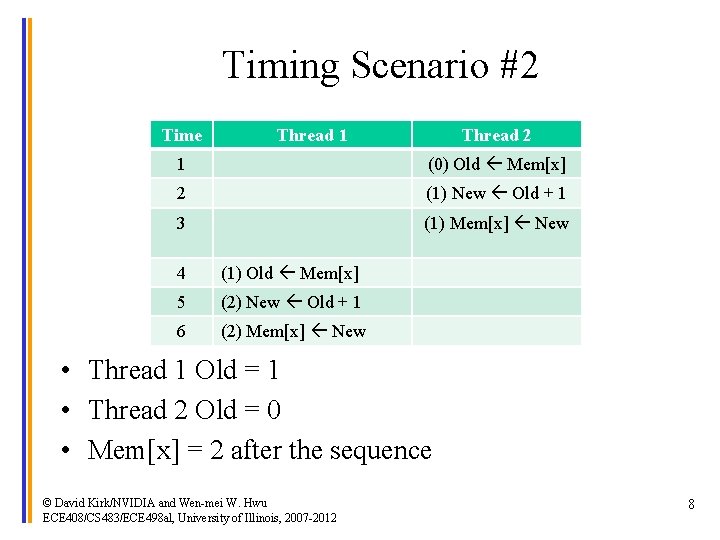 Timing Scenario #2

| Time | Thread 1 | Thread 2 |
|---|---|---|
| 1 | | (0) Old ← Mem[x] |
| 2 | | (1) New ← Old + 1 |
| 3 | | (1) Mem[x] ← New |
| 4 | (1) Old ← Mem[x] | |
| 5 | (2) New ← Old + 1 | |
| 6 | (2) Mem[x] ← New | |

• Thread 1 Old = 1
• Thread 2 Old = 0
• Mem[x] = 2 after the sequence

© David Kirk/NVIDIA and Wen-mei W. Hwu
ECE408/CS483/ECE498al, University of Illinois, 2007-2012

8